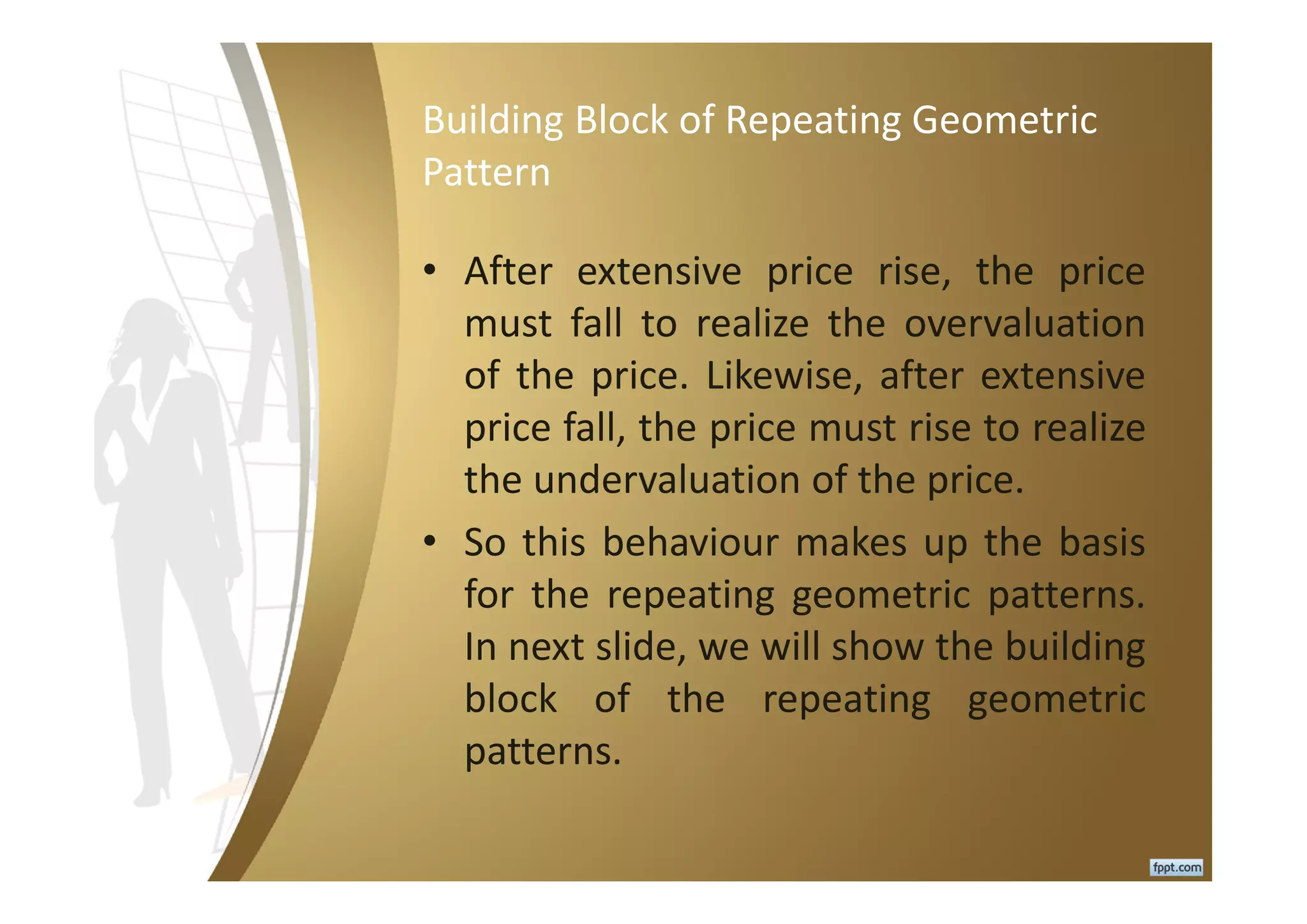 Building Block of Repeating Geometric Pattern

• After extensive price rise, the price must fall to realize the overvaluation of the price. Likewise, after extensive price fall, the price must rise to realize the undervaluation of the price.

• So this behaviour makes up the basis for the repeating geometric patterns. In next slide, we will show the building block of the repeating geometric patterns.

fppt.com